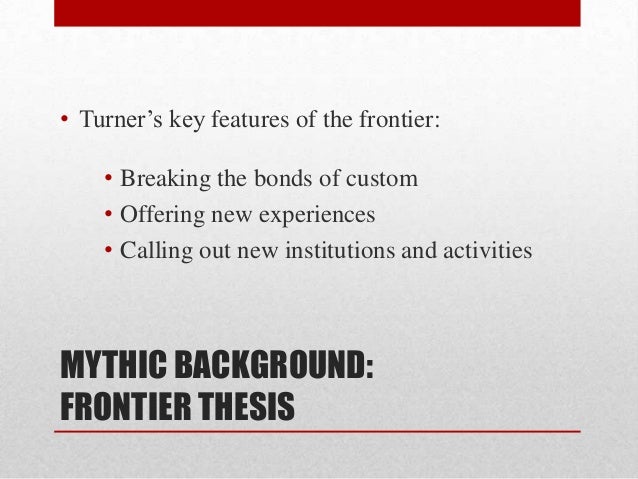 • Turner’s key features of the frontier:

• Breaking the bonds of custom
• Offering new experiences
• Calling out new institutions and activities

MYTHIC BACKGROUND:
FRONTIER THESIS